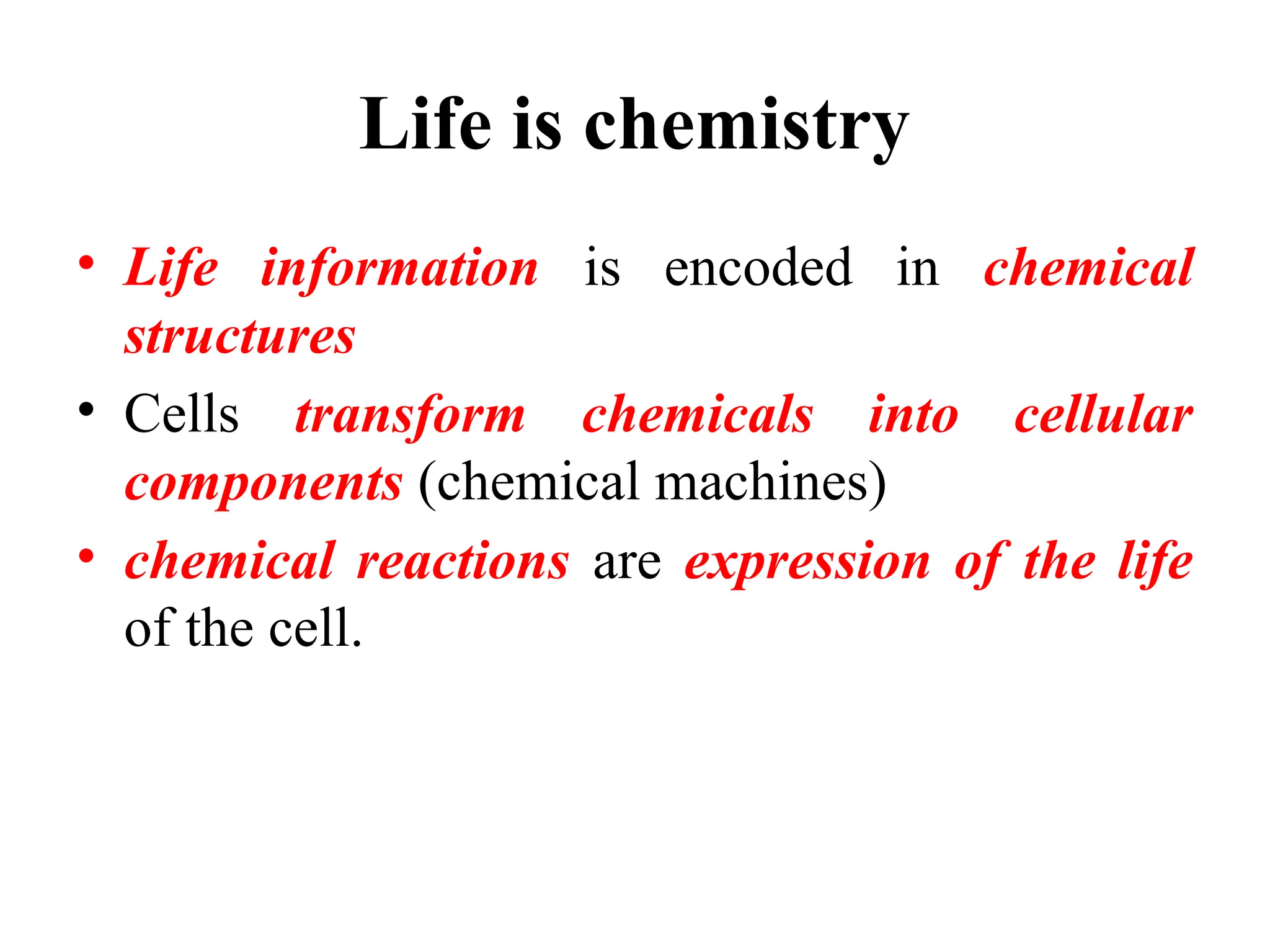 Life is chemistry

• Life information is encoded in chemical structures
• Cells transform chemicals into cellular components (chemical machines)
• chemical reactions are expression of the life of the cell.